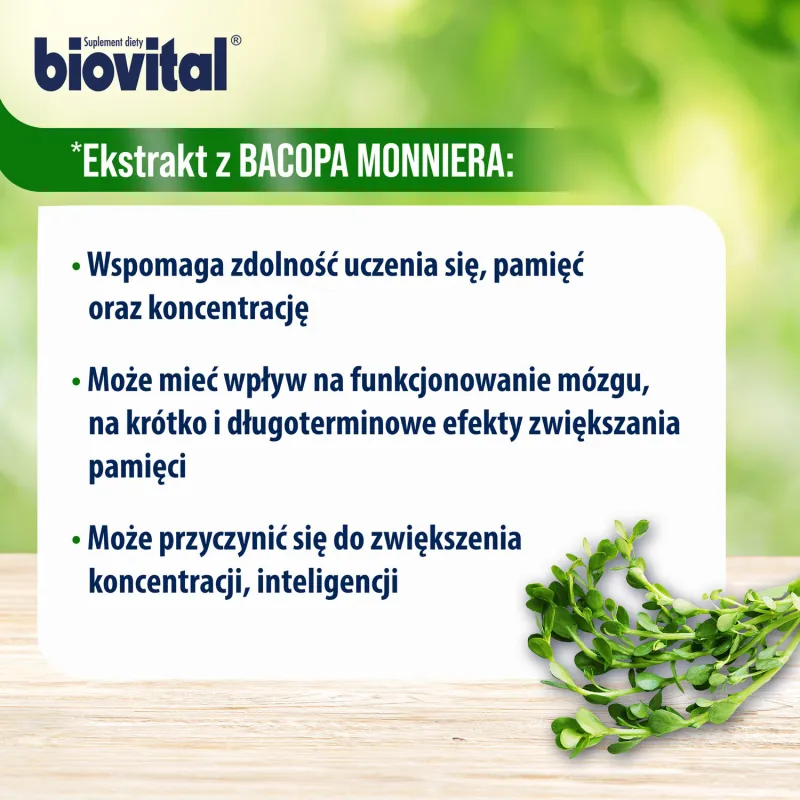 Suplement diety
biovital®

*Ekstrakt z BACOPA MONNIERA:

• Wspomaga zdolność uczenia się, pamięć oraz koncentrację

• Może mieć wpływ na funkcjonowanie mózgu, na krótko i długoterminowe efekty zwiększania pamięci

• Może przyczynić się do zwiększenia koncentracji, inteligencji